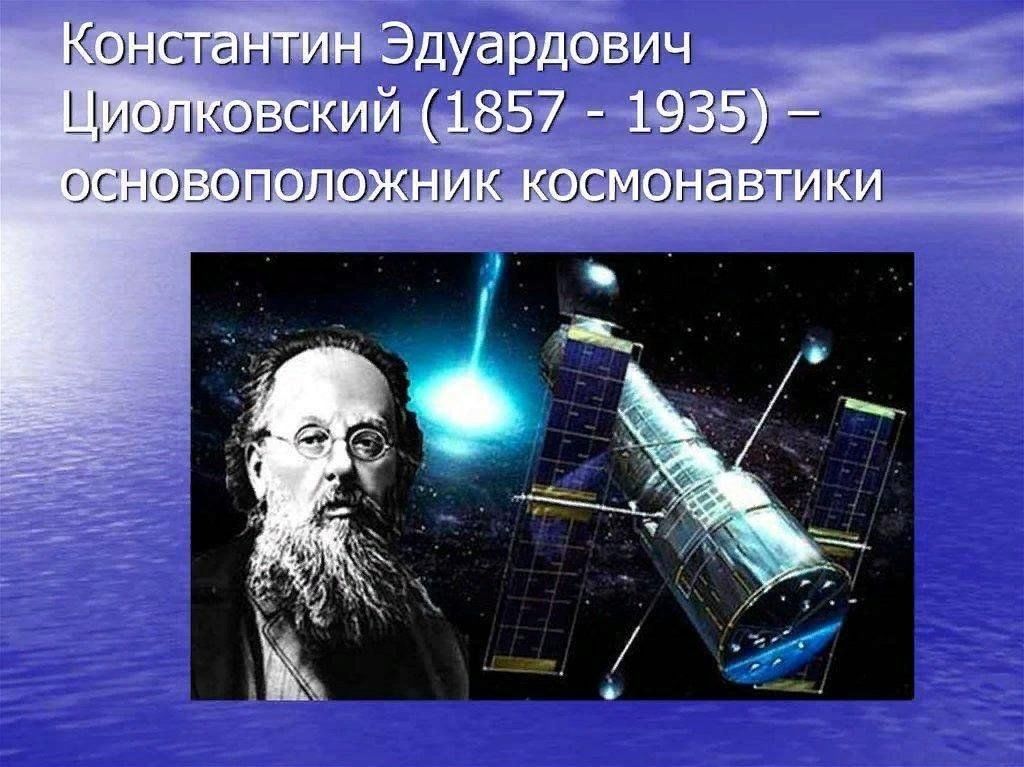 Константин Эдуардович Циолковский (1857 - 1935) – основоположник космонавтики